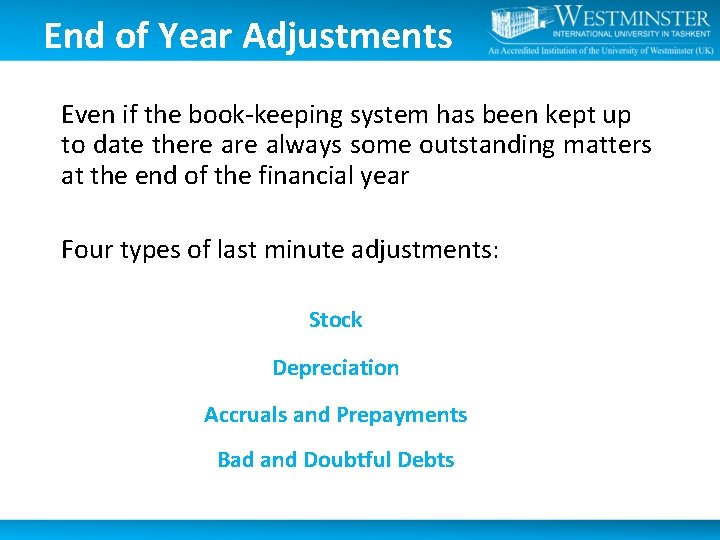 End of Year Adjustments

WESTMINSTER
INTERNATIONAL UNIVERSITY IN TASHKENT
An Accredited Institution of the University of Westminster (UK)

Even if the book-keeping system has been kept up to date there are always some outstanding matters at the end of the financial year

Four types of last minute adjustments:

Stock

Depreciation

Accruals and Prepayments

Bad and Doubtful Debts